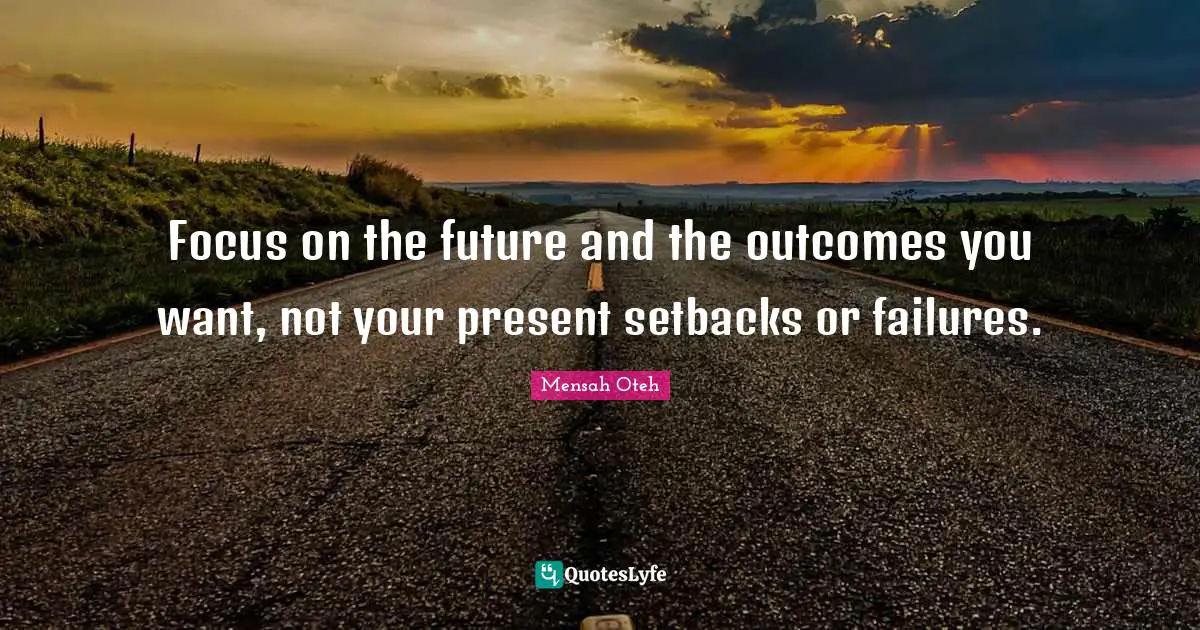 Focus on the future and the outcomes you want, not your present setbacks or failures.

Mensah Oteh

QuotesLyfe